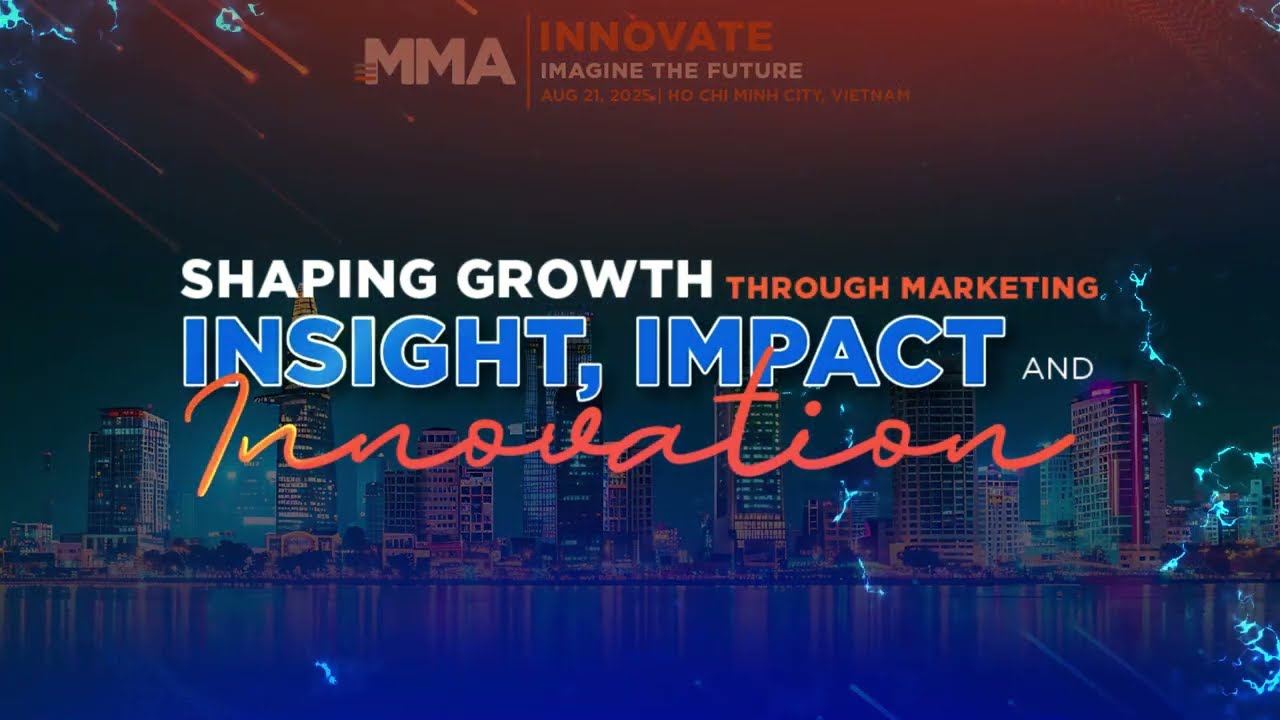 MMA
INNOVATE
IMAGINE THE FUTURE
AUG 21, 2025 | HO CHI MINH CITY, VIETNAM

SHAPING GROWTH THROUGH MARKETING
INSIGHT, IMPACT AND
Innovation